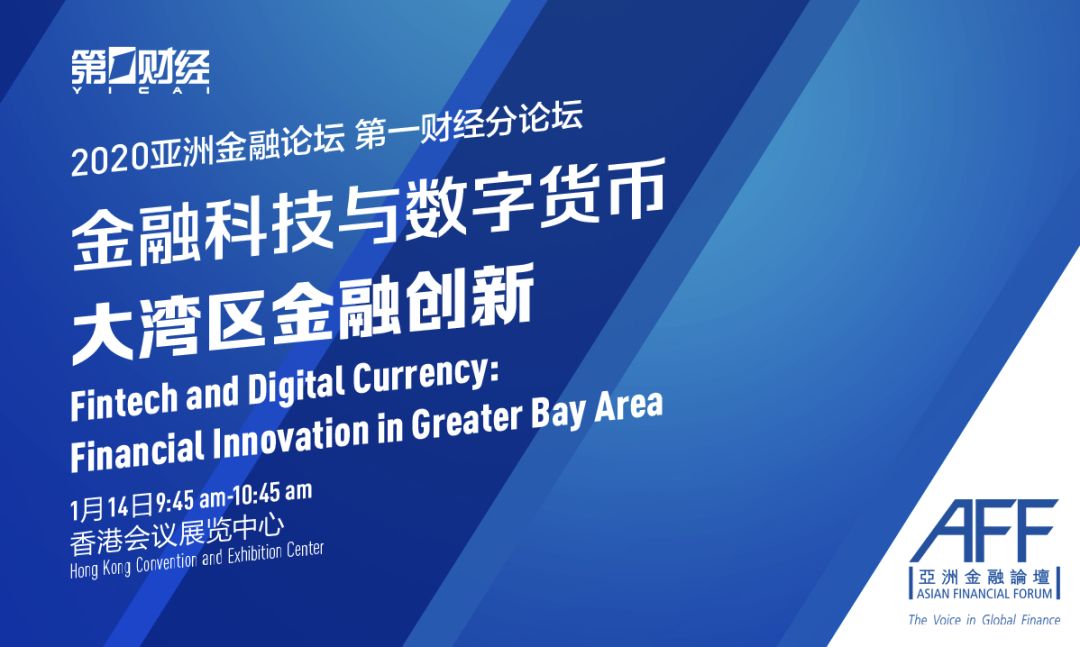 第一财经
YICAI

2020亚洲金融论坛 第一财经分论坛

金融科技与数字货币
大湾区金融创新

Fintech and Digital Currency:
Financial Innovation in Greater Bay Area

1月14日9:45 am-10:45 am
香港会议展览中心
Hong Kong Convention and Exhibition Center

AFF
亞洲金融論壇
ASIAN FINANCIAL FORUM
The Voice in Global Finance